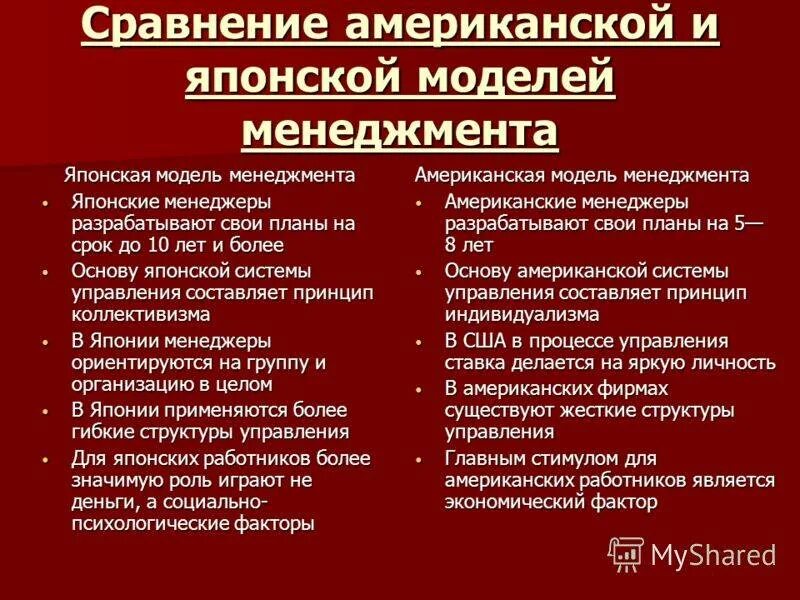 Сравнение американской и японской моделей менеджмента

Японская модель менеджмента

• Японские менеджеры разрабатывают свои планы на срок до 10 лет и более
• Основу японской системы управления составляет принцип коллективизма
• В Японии менеджеры ориентируются на группу и организацию в целом
• В Японии применяются более гибкие структуры управления
• Для японских работников более значимую роль играют не деньги, а социально-психологические факторы

Американская модель менеджмента

• Американские менеджеры разрабатывают свои планы на 5—8 лет
• Основу американской системы управления составляет принцип индивидуализма
• В США в процессе управления ставка делается на яркую личность
• В американских фирмах существуют жесткие структуры управления
• Главным стимулом для американских работников является экономический фактор

MyShared